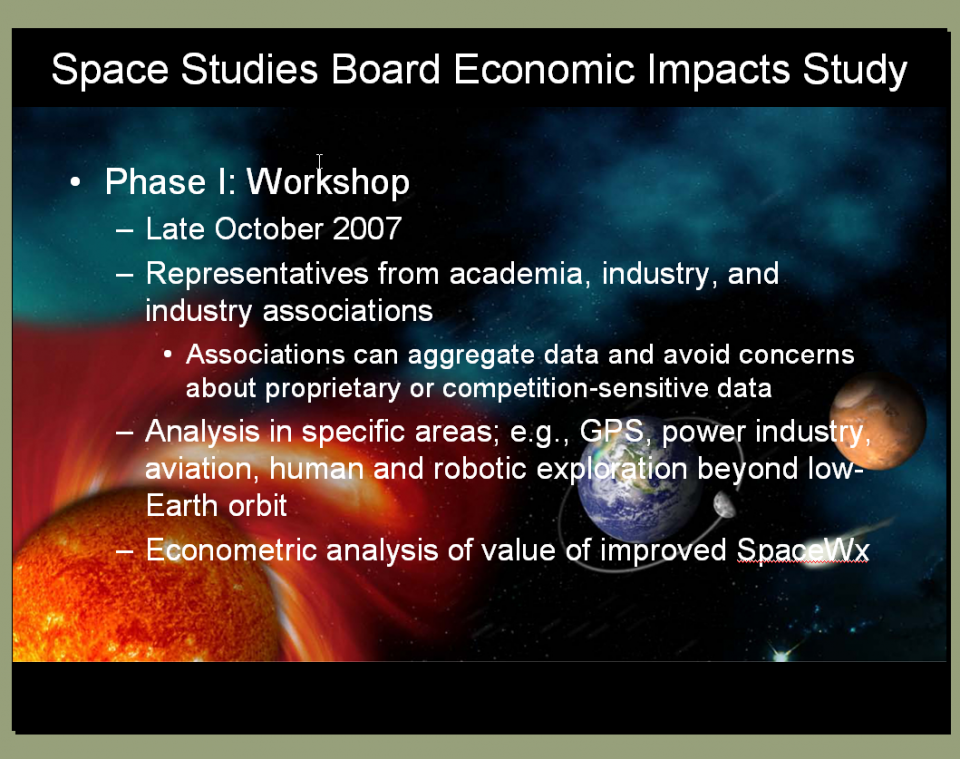 Space Studies Board Economic Impacts Study

• Phase I: Workshop
– Late October 2007
– Representatives from academia, industry, and industry associations
• Associations can aggregate data and avoid concerns about proprietary or competition-sensitive data
– Analysis in specific areas; e.g., GPS, power industry, aviation, human and robotic exploration beyond low-Earth orbit
– Econometric analysis of value of improved SpaceWx